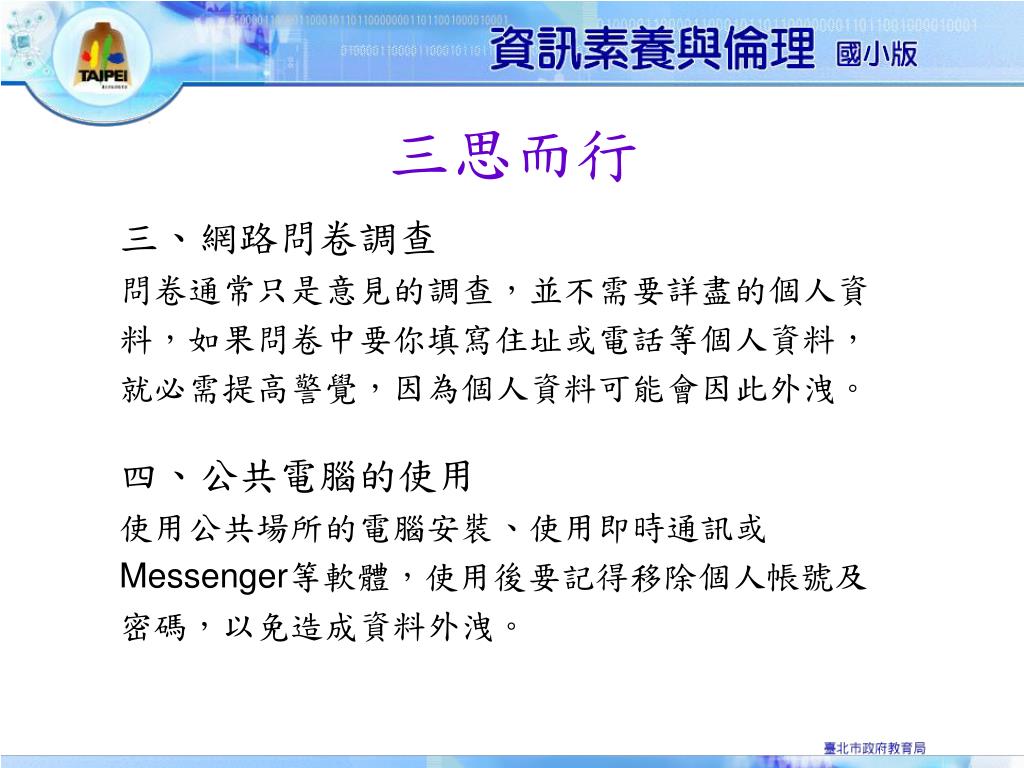 TAIPEI

資訊素養與倫理 國小版

三思而行

三、網路問卷調查
問卷通常只是意見的調查，並不需要詳盡的個人資料，如果問卷中要你填寫住址或電話等個人資料，就必需提高警覺，因為個人資料可能會因此外洩。

四、公共電腦的使用
使用公共場所的電腦安裝、使用即時通訊或Messenger等軟體，使用後要記得移除個人帳號及密碼，以免造成資料外洩。

臺北市政府教育局